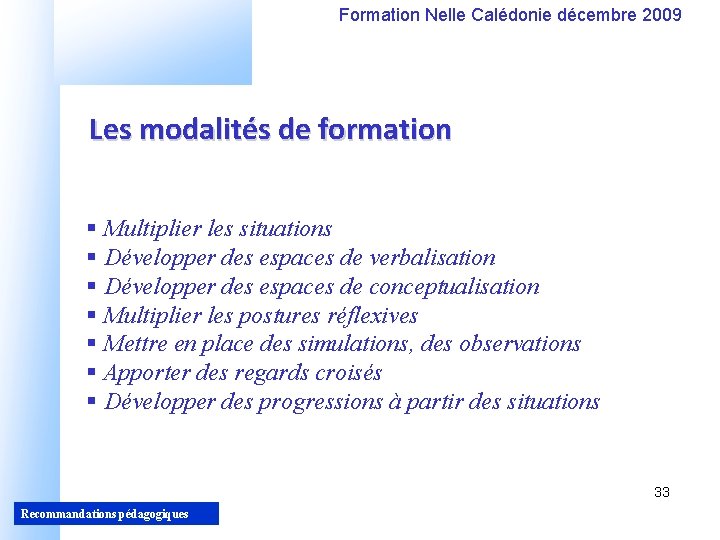 Formation Nelle Calédonie décembre 2009

Les modalités de formation

▪ Multiplier les situations
▪ Développer des espaces de verbalisation
▪ Développer des espaces de conceptualisation
▪ Multiplier les postures réflexives
▪ Mettre en place des simulations, des observations
▪ Apporter des regards croisés
▪ Développer des progressions à partir des situations

33

Recommandations pédagogiques